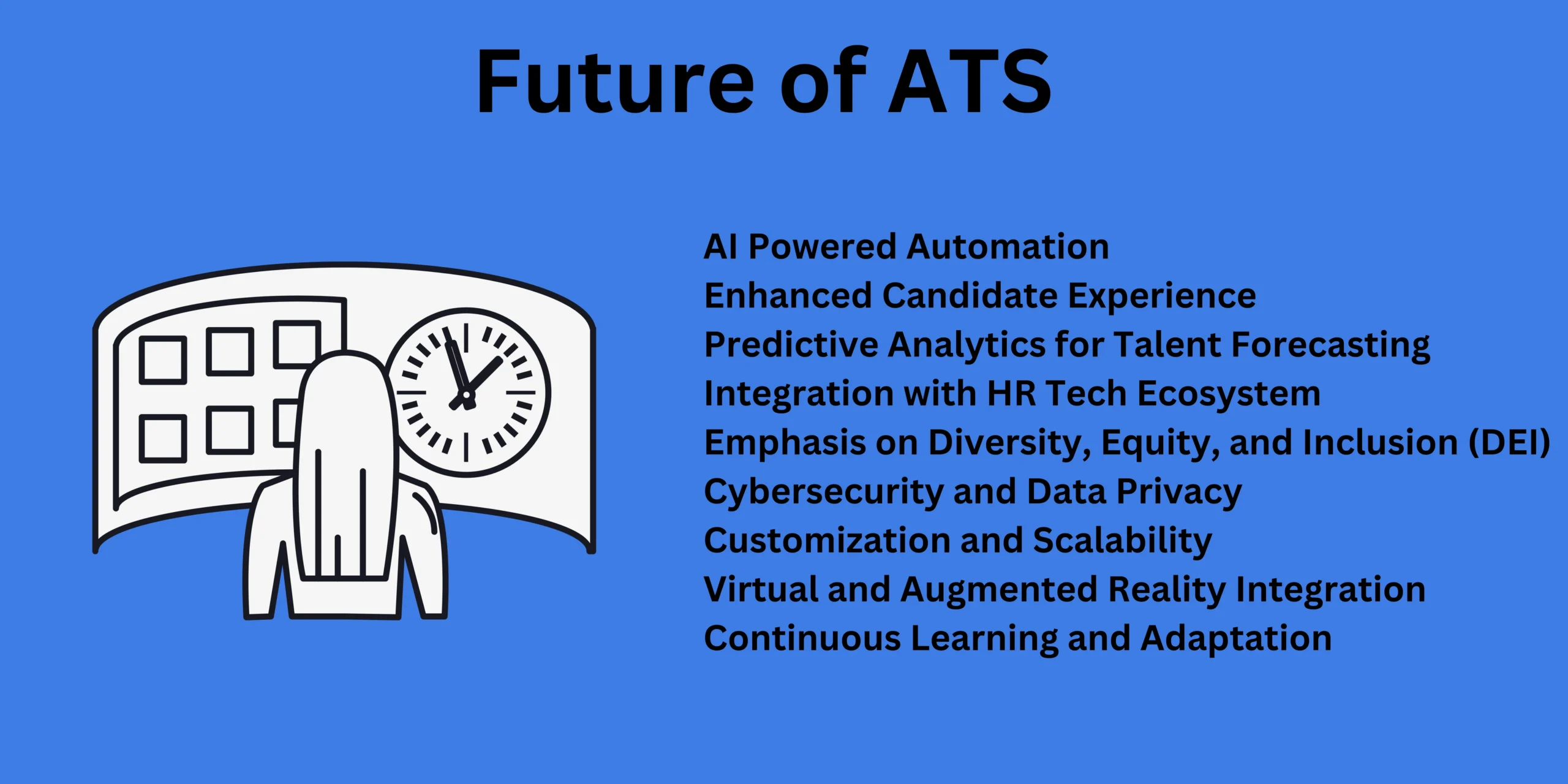 Future of ATS

AI Powered Automation
Enhanced Candidate Experience
Predictive Analytics for Talent Forecasting
Integration with HR Tech Ecosystem
Emphasis on Diversity, Equity, and Inclusion (DEI)
Cybersecurity and Data Privacy
Customization and Scalability
Virtual and Augmented Reality Integration
Continuous Learning and Adaptation